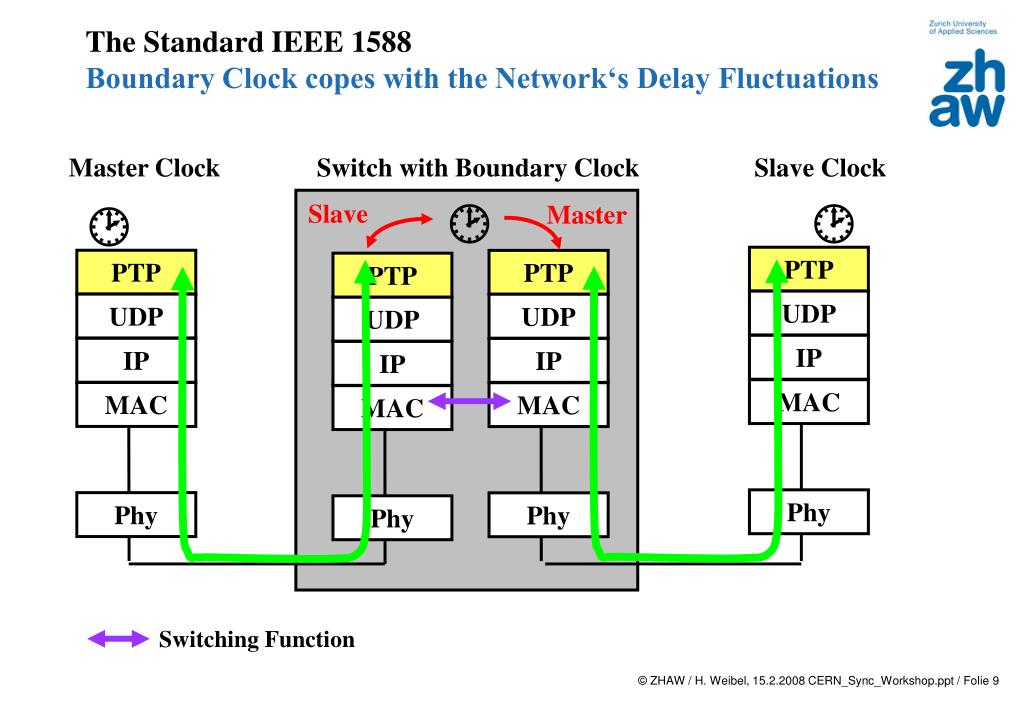 The Standard IEEE 1588
Boundary Clock copes with the Network‘s Delay Fluctuations

Zurich University of Applied Sciences
zh aw

Master Clock

PTP
UDP
IP
MAC
Phy

Switch with Boundary Clock

Slave
Master

PTP
UDP
IP
MAC
Phy

PTP
UDP
IP
MAC
Phy

Slave Clock

PTP
UDP
IP
MAC
Phy

Switching Function

© ZHAW / H. Weibel, 15.2.2008 CERN_Sync_Workshop.ppt / Folie 9